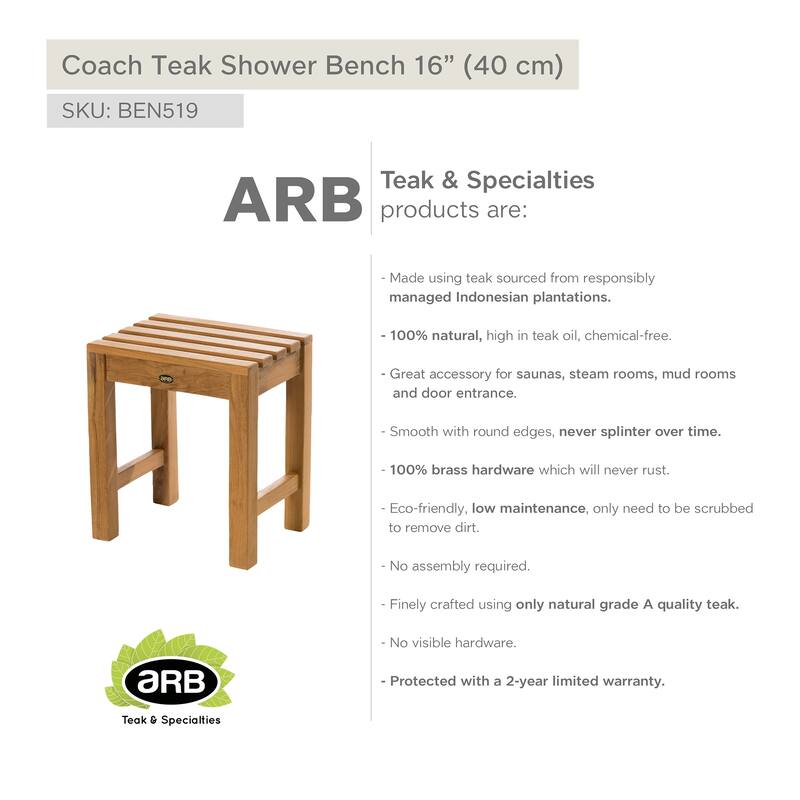 Coach Teak Shower Bench 16” (40 cm)

SKU: BEN519

ARB

Teak & Specialties products are:

- Made using teak sourced from responsibly managed Indonesian plantations.

- 100% natural, high in teak oil, chemical-free.

- Great accessory for saunas, steam rooms, mud rooms and door entrance.

- Smooth with round edges, never splinter over time.

- 100% brass hardware which will never rust.

- Eco-friendly, low maintenance, only need to be scrubbed to remove dirt.

- No assembly required.

- Finely crafted using only natural grade A quality teak.

- No visible hardware.

- Protected with a 2-year limited warranty.

aRB

aRB
Teak & Specialties